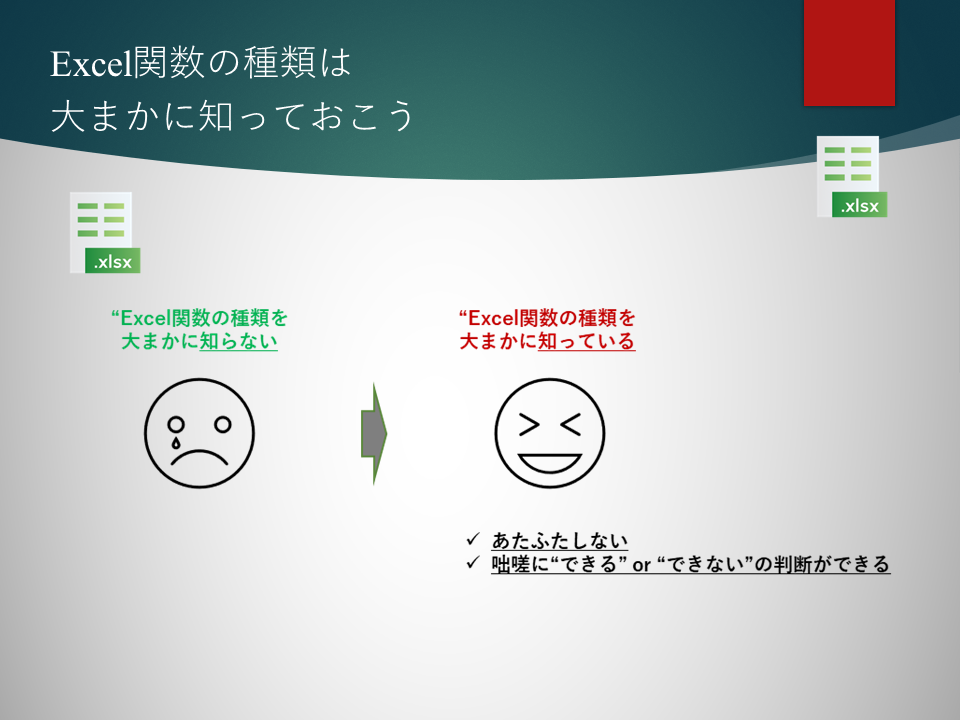 Excel関数の種類は
大まかに知っておこう

.xlsx

.xlsx

“Excel関数の種類を
大まかに知らない

“Excel関数の種類を
大まかに知っている

✓ あたふたしない
✓ 咄嗟に“できる” or “できない”の判断ができる